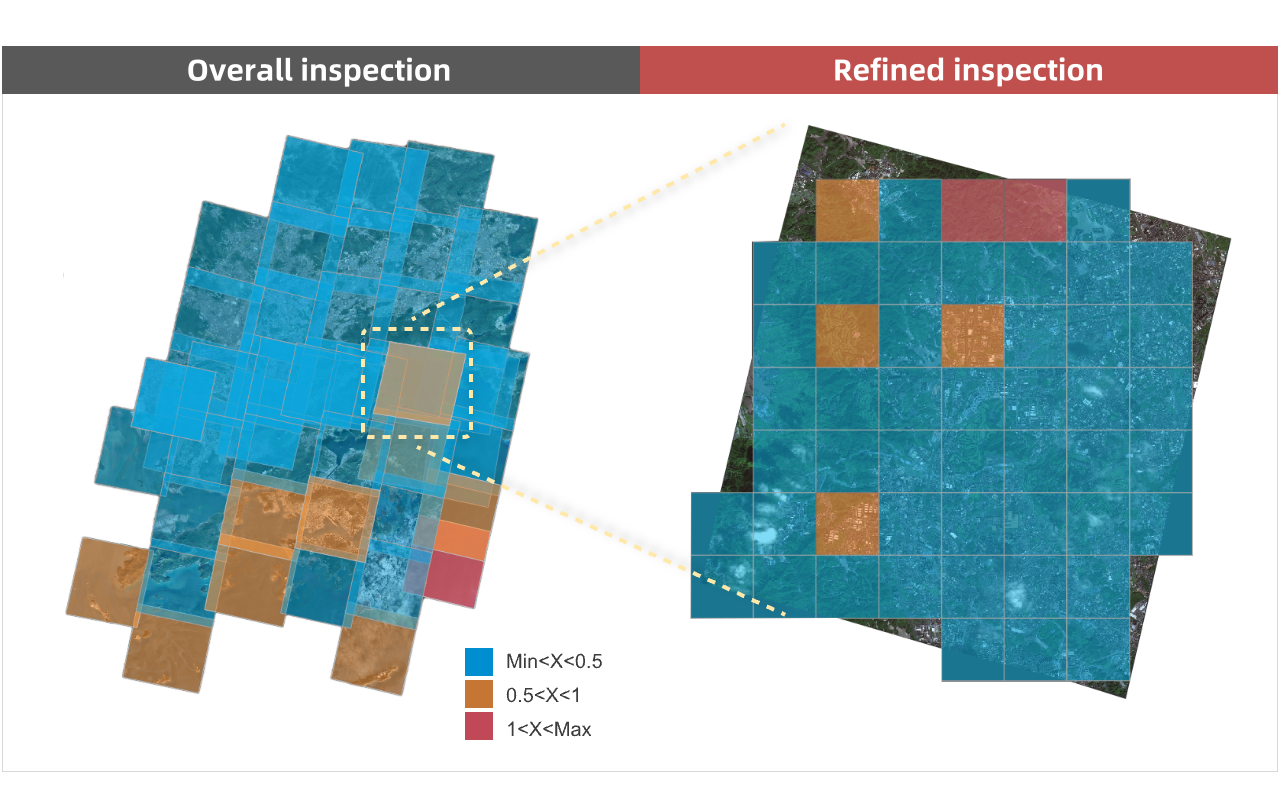 Overall inspection

Refined inspection

Min<X<0.5
0.5<X<1
1<X<Max